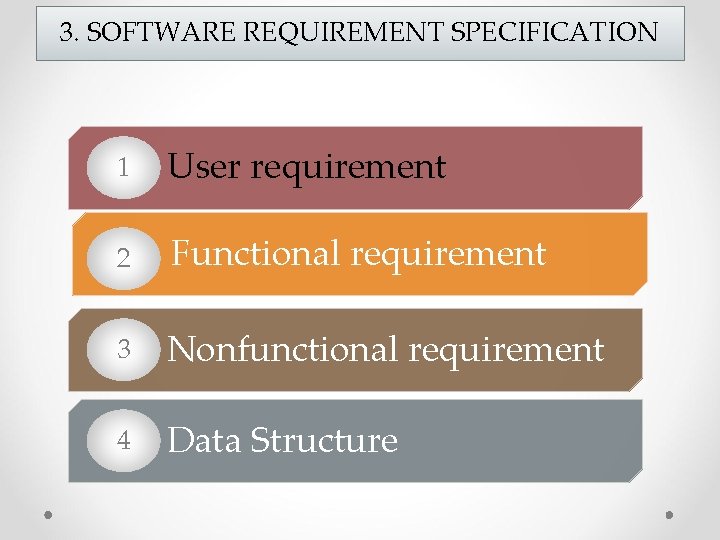 3. SOFTWARE REQUIREMENT SPECIFICATION

1 User requirement

2 Functional requirement

3 Nonfunctional requirement

4 Data Structure